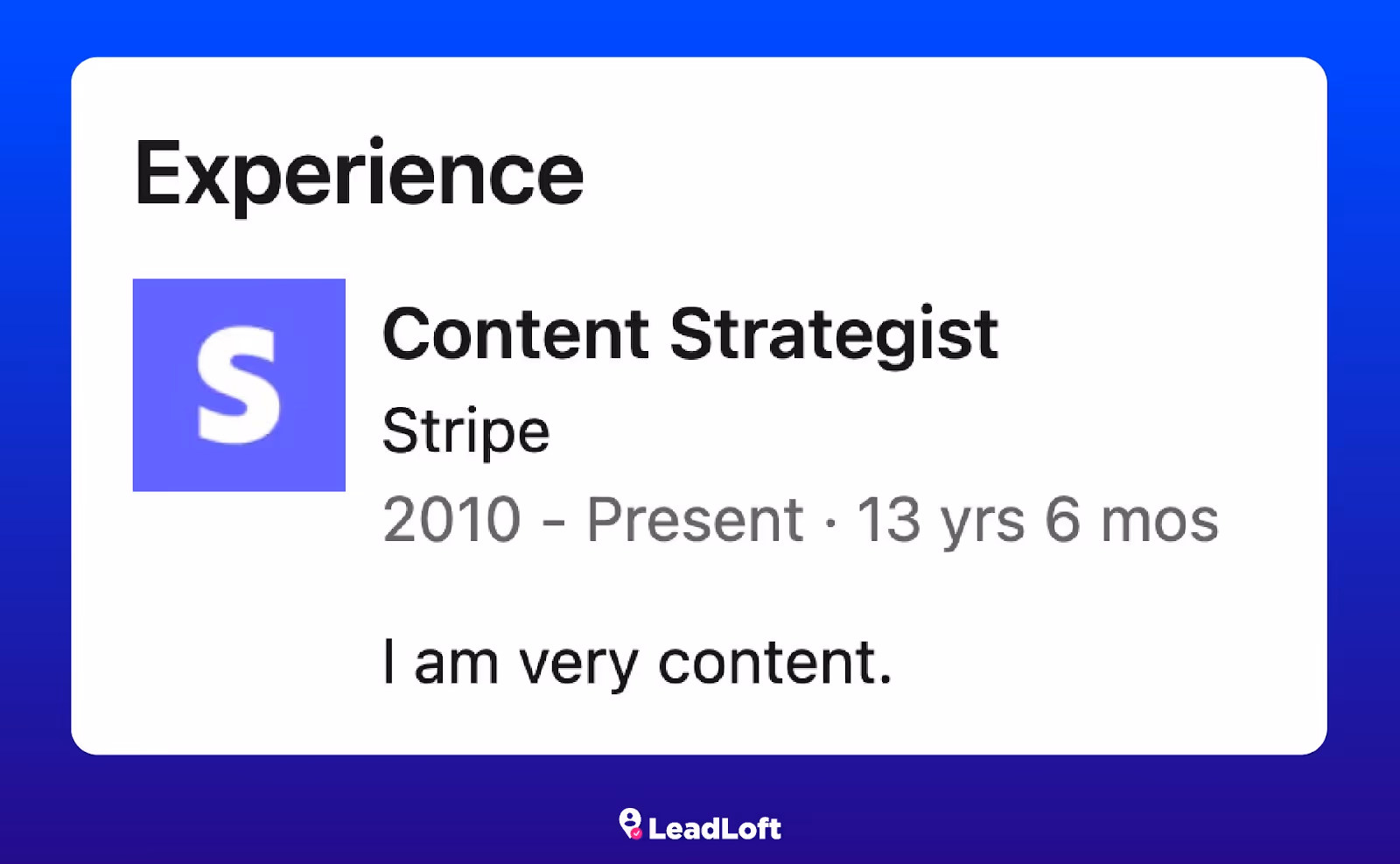 Experience

S

Content Strategist

Stripe

2010 - Present · 13 yrs 6 mos

I am very content.

LeadLoft